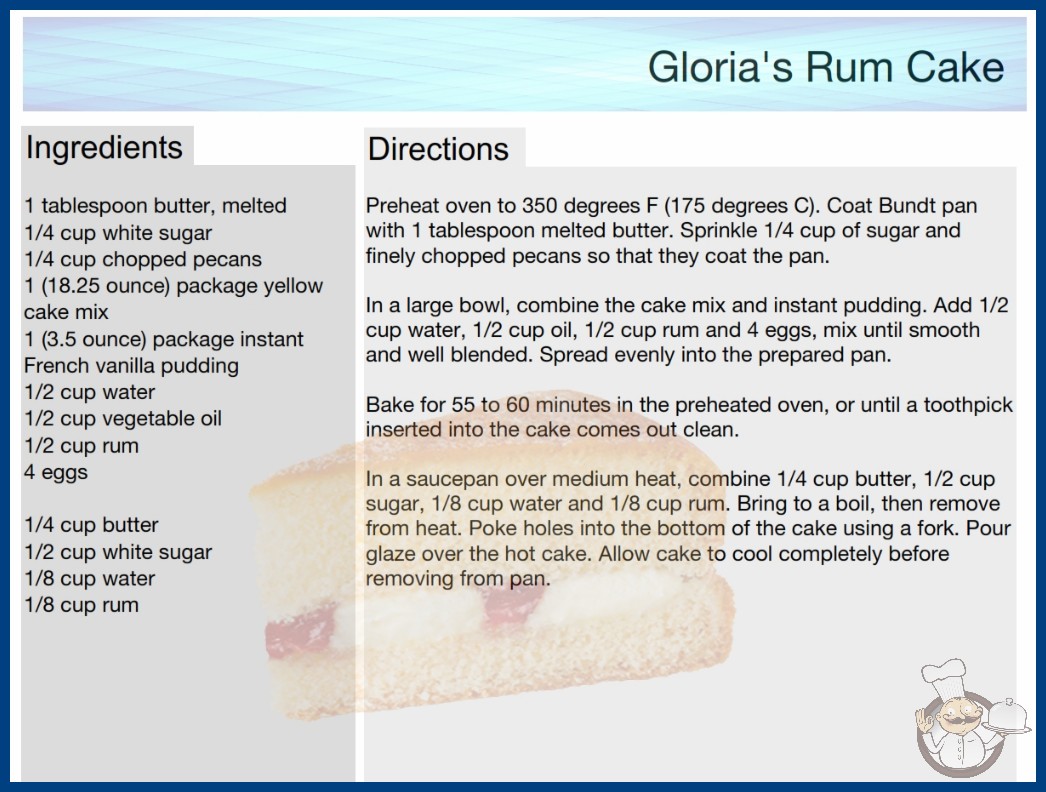 Gloria's Rum Cake

Ingredients

1 tablespoon butter, melted
1/4 cup white sugar
1/4 cup chopped pecans
1 (18.25 ounce) package yellow cake mix
1 (3.5 ounce) package instant French vanilla pudding
1/2 cup water
1/2 cup vegetable oil
1/2 cup rum
4 eggs

1/4 cup butter
1/2 cup white sugar
1/8 cup water
1/8 cup rum

Directions

Preheat oven to 350 degrees F (175 degrees C). Coat Bundt pan with 1 tablespoon melted butter. Sprinkle 1/4 cup of sugar and finely chopped pecans so that they coat the pan.

In a large bowl, combine the cake mix and instant pudding. Add 1/2 cup water, 1/2 cup oil, 1/2 cup rum and 4 eggs, mix until smooth and well blended. Spread evenly into the prepared pan.

Bake for 55 to 60 minutes in the preheated oven, or until a toothpick inserted into the cake comes out clean.

In a saucepan over medium heat, combine 1/4 cup butter, 1/2 cup sugar, 1/8 cup water and 1/8 cup rum. Bring to a boil, then remove from heat. Poke holes into the bottom of the cake using a fork. Pour glaze over the hot cake. Allow cake to cool completely before removing from pan.